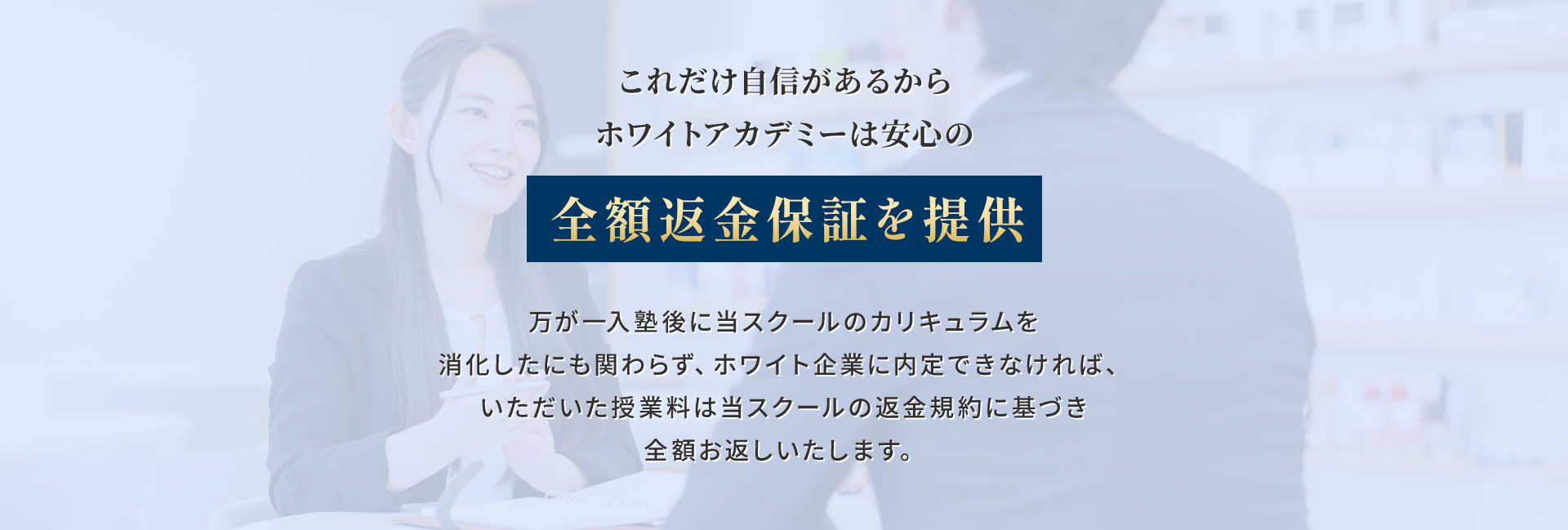 これだけ自信があるから
ホワイトアカデミーは安心の

全額返金保証を提供

万が一入塾後に当スクールのカリキュラムを
消化したにも関わらず、ホワイト企業に内定できなければ、
いただいた授業料は当スクールの返金規約に基づき
全額お返しいたします。